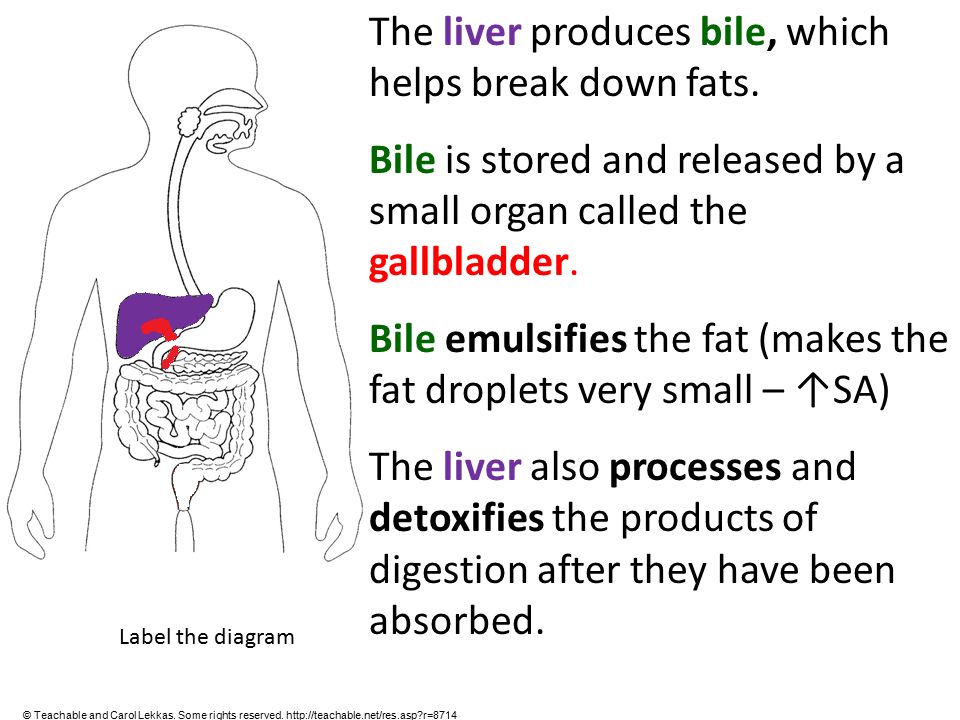 The liver produces bile, which helps break down fats.

Bile is stored and released by a small organ called the gallbladder.

Bile emulsifies the fat (makes the fat droplets very small – ↑SA)

The liver also processes and detoxifies the products of digestion after they have been absorbed.

Label the diagram

© Teachable and Carol Lekkas. Some rights reserved. http://teachable.net/res.asp?r=8714